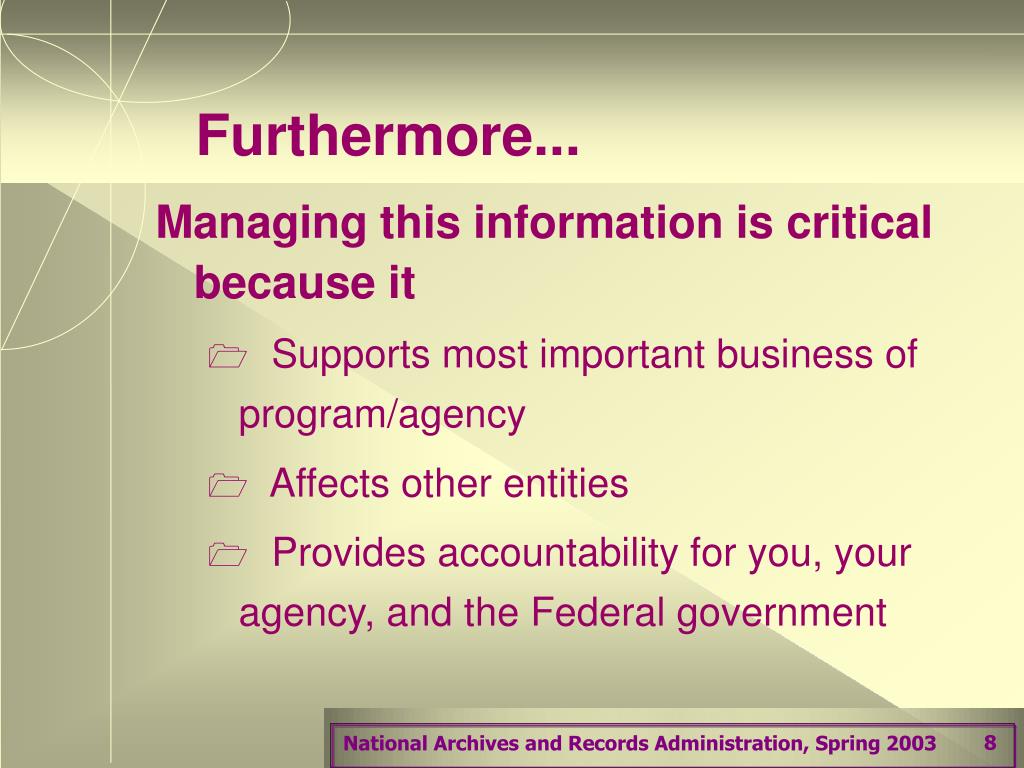 Furthermore...

Managing this information is critical because it

Supports most important business of program/agency

Affects other entities

Provides accountability for you, your agency, and the Federal government

National Archives and Records Administration, Spring 2003 8